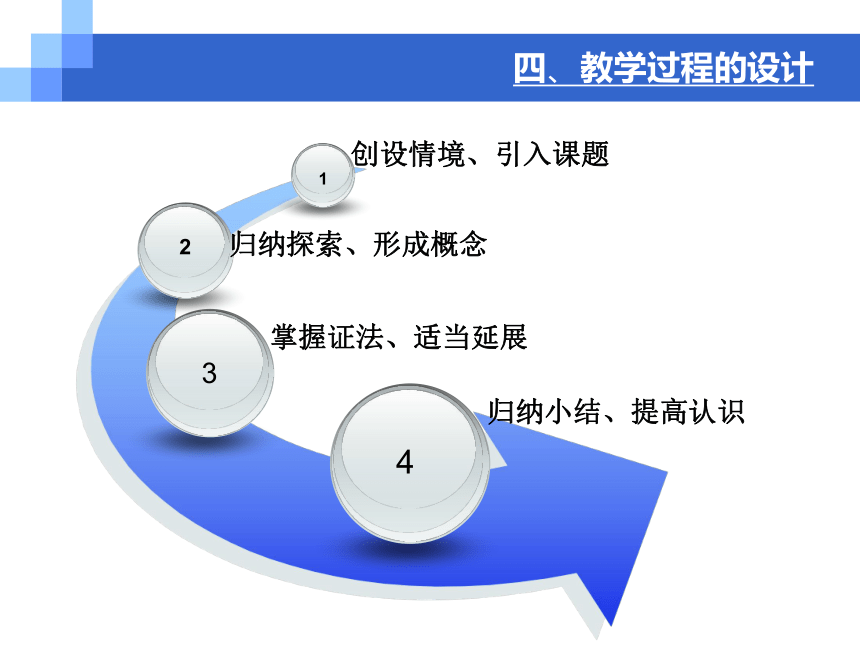 四、教学过程的设计

1 创设情境、引入课题

2 归纳探索、形成概念

3 掌握证法、适当延展

4 归纳小结、提高认识